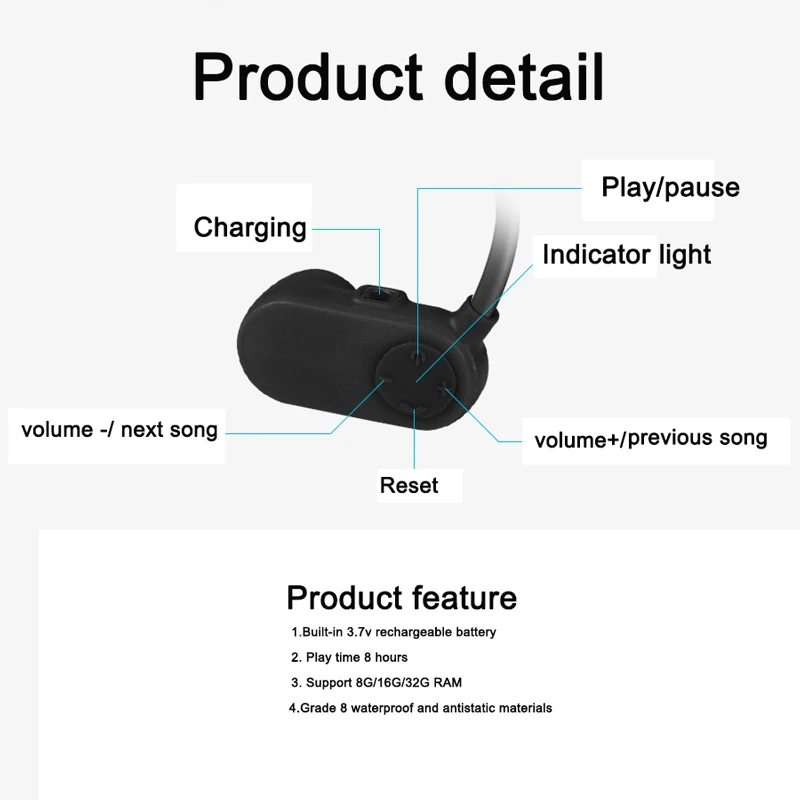 Product detail

Charging

Play/pause

Indicator light

volume -/ next song

volume+/previous song

Reset

Product feature

1.Built-in 3.7v rechargeable battery

2. Play time 8 hours

3. Support 8G/16G/32G RAM

4.Grade 8 waterproof and antistatic materials